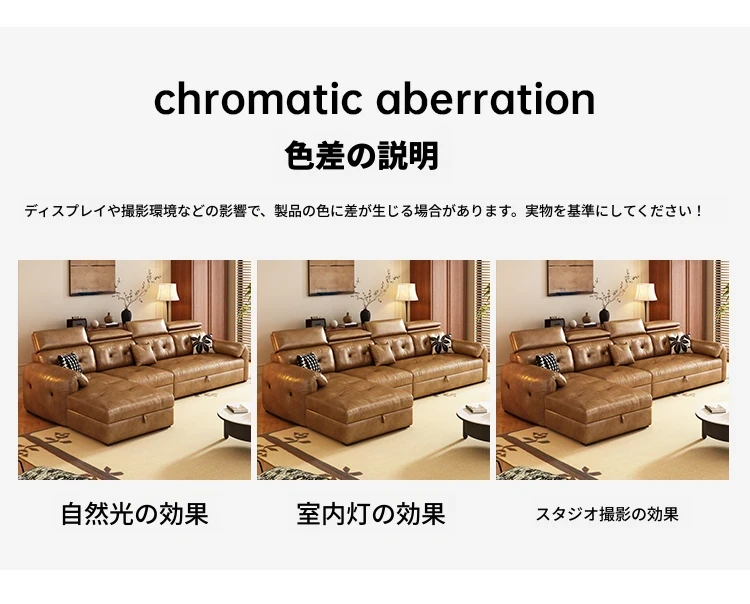 chromatic aberration

色差の説明

ディスプレイや撮影環境などの影響で、製品の色に差が生じる場合があります。実物を基準にしてください！

自然光の効果

室内灯の効果

スタジオ撮影の効果